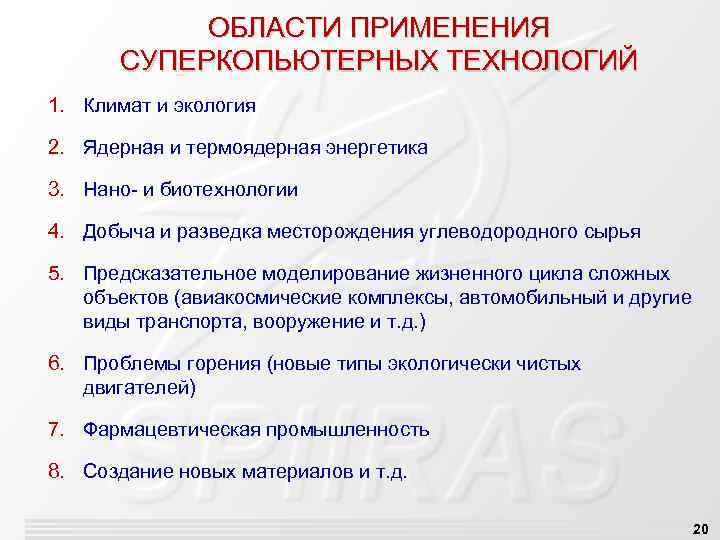 ОБЛАСТИ ПРИМЕНЕНИЯ СУПЕРКОПЬЮТЕРНЫХ ТЕХНОЛОГИЙ

1. Климат и экология

2. Ядерная и термоядерная энергетика

3. Нано- и биотехнологии

4. Добыча и разведка месторождения углеводородного сырья

5. Предсказательное моделирование жизненного цикла сложных объектов (авиакосмические комплексы, автомобильный и другие виды транспорта, вооружение и т.д.)

6. Проблемы горения (новые типы экологически чистых двигателей)

7. Фармацевтическая промышленность

8. Создание новых материалов и т.д.

SPIIRAS

20